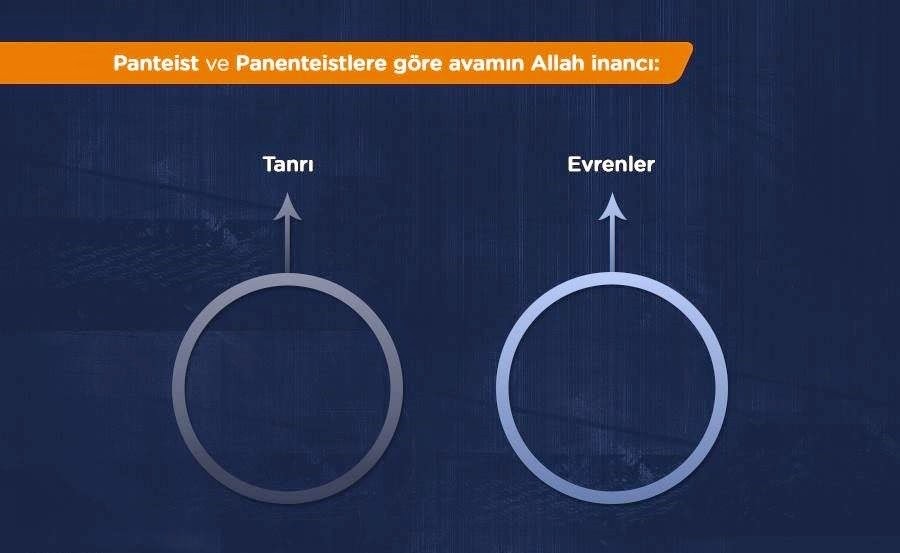 Panteist ve Panenteistlere göre avamın Allah inancı:

Tanrı

Evrenler